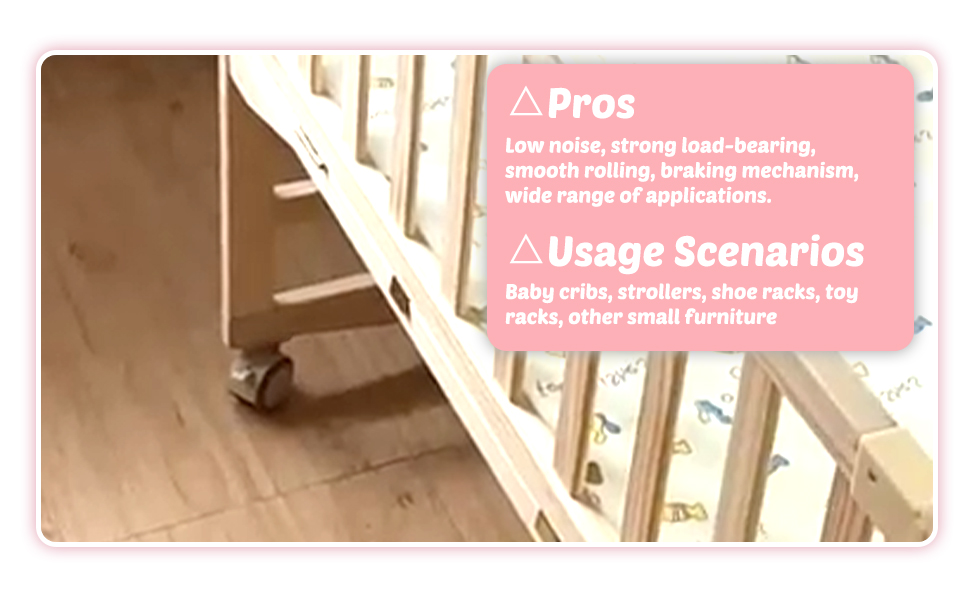 △Pros

Low noise, strong load-bearing, smooth rolling, braking mechanism, wide range of applications.

△Usage Scenarios

Baby cribs, strollers, shoe racks, toy racks, other small furniture